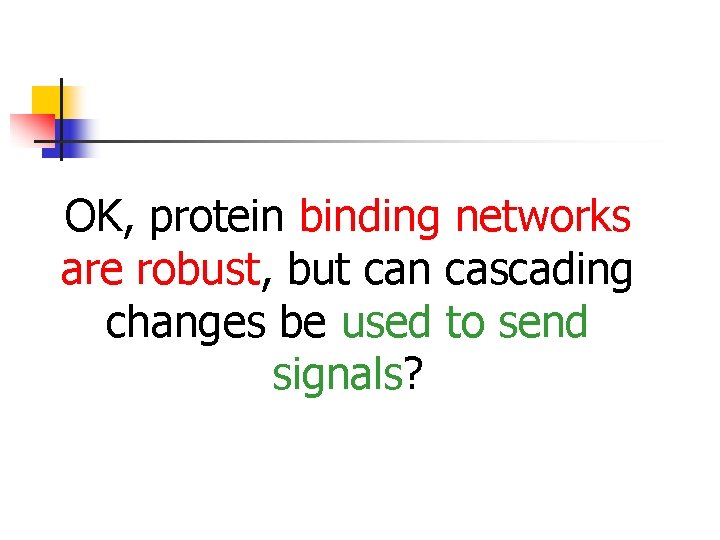 OK, protein binding networks are robust, but can cascading changes be used to send signals?